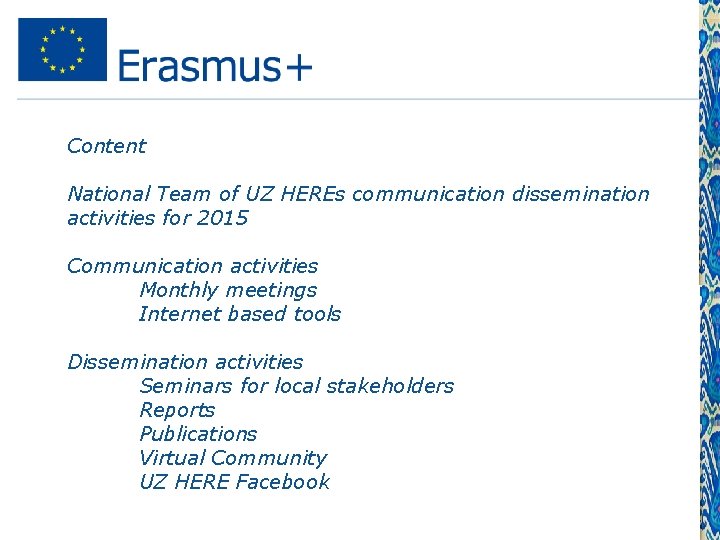 Erasmus+

Content

National Team of UZ HEREs communication dissemination activities for 2015

Communication activities
Monthly meetings
Internet based tools

Dissemination activities
Seminars for local stakeholders
Reports
Publications
Virtual Community
UZ HERE Facebook